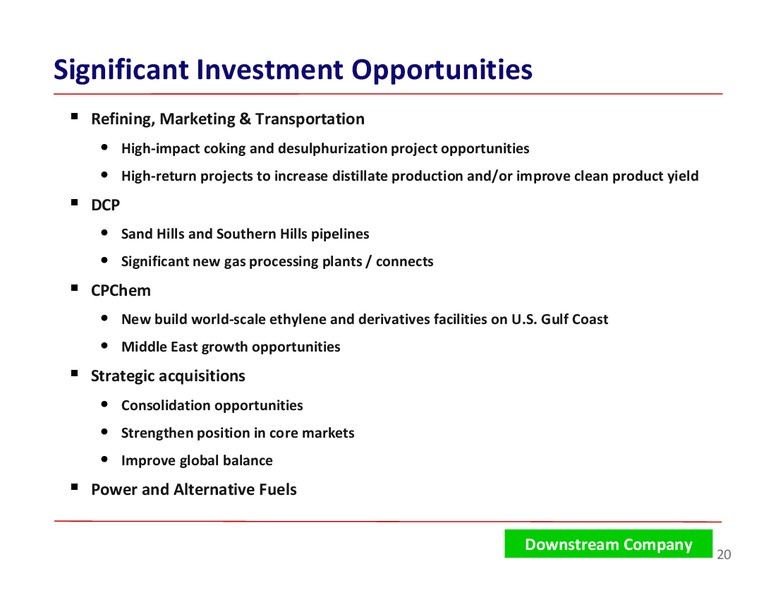 Significant Investment Opportunities

▪ Refining, Marketing & Transportation

• High-impact coking and desulphurization project opportunities

• High-return projects to increase distillate production and/or improve clean product yield

▪ DCP

• Sand Hills and Southern Hills pipelines

• Significant new gas processing plants / connects

▪ CPChem

• New build world-scale ethylene and derivatives facilities on U.S. Gulf Coast

• Middle East growth opportunities

▪ Strategic acquisitions

• Consolidation opportunities

• Strengthen position in core markets

• Improve global balance

▪ Power and Alternative Fuels

Downstream Company

20